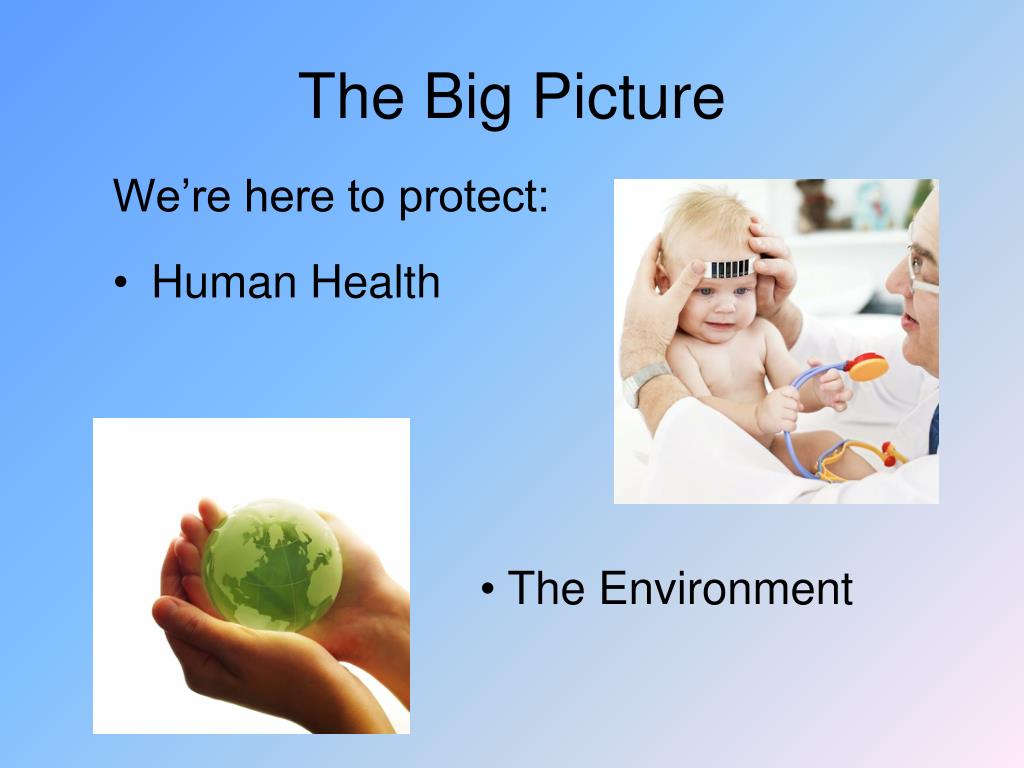 The Big Picture

We’re here to protect:

• Human Health

• The Environment